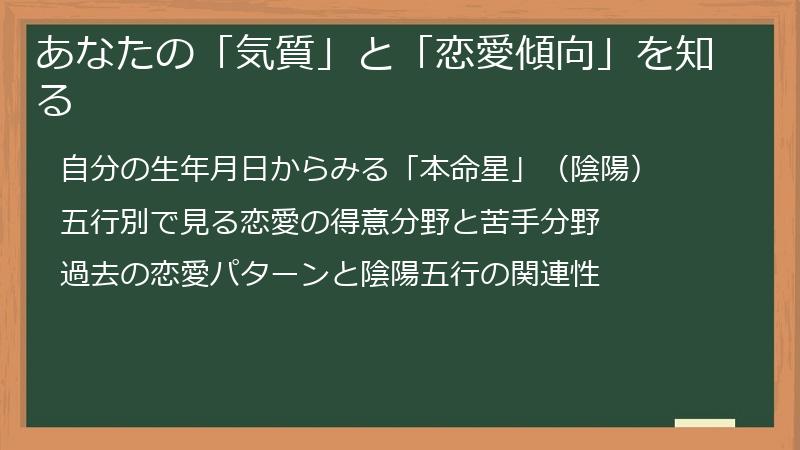 あなたの「気質」と「恋愛傾向」を知る

自分の生年月日からみる「本命星」（陰陽）

五行別で見る恋愛の得意分野と苦手分野

過去の恋愛パターンと陰陽五行の関連性